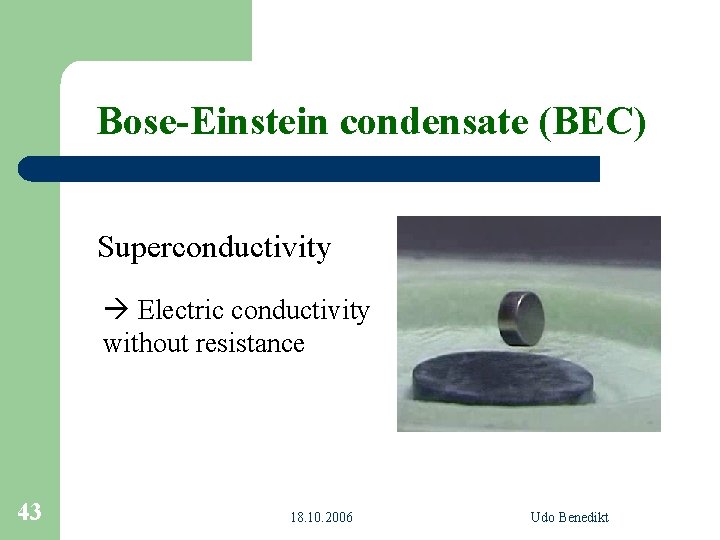 Bose-Einstein condensate (BEC)

Superconductivity

→ Electric conductivity without resistance

43

18.10.2006

Udo Benedikt